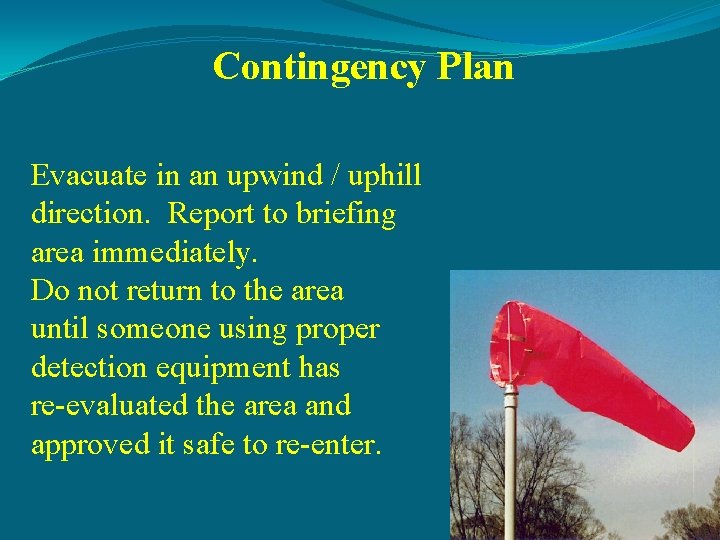 Contingency Plan

Evacuate in an upwind / uphill direction.  Report to briefing area immediately.
Do not return to the area until someone using proper detection equipment has re-evaluated the area and approved it safe to re-enter.